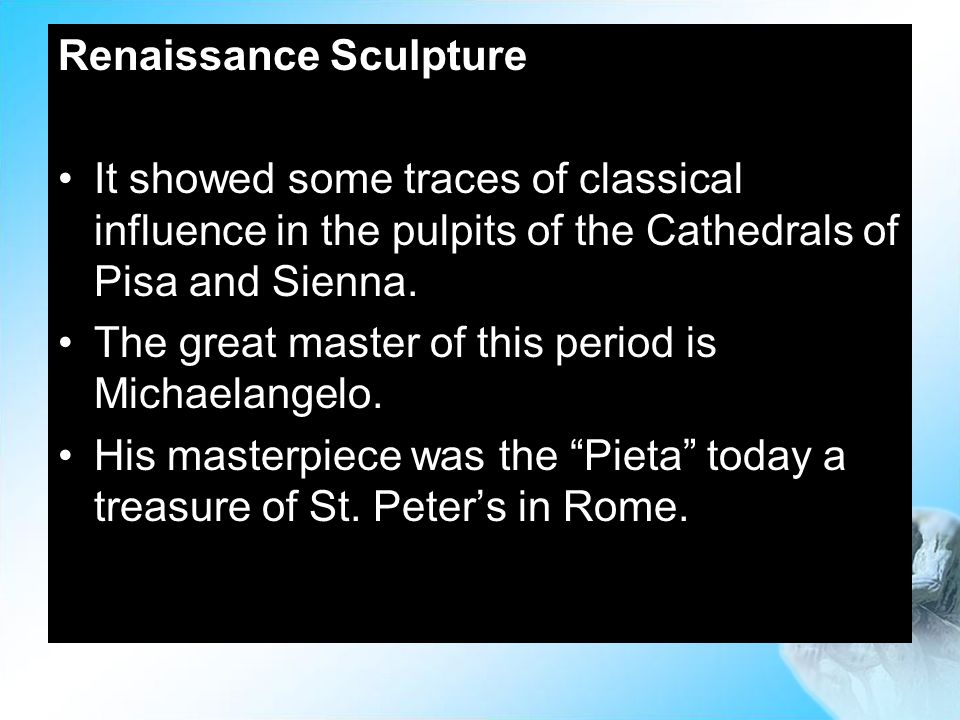 Renaissance Sculpture

• It showed some traces of classical influence in the pulpits of the Cathedrals of Pisa and Sienna.
• The great master of this period is Michaelangelo.
• His masterpiece was the “Pieta” today a treasure of St. Peter’s in Rome.